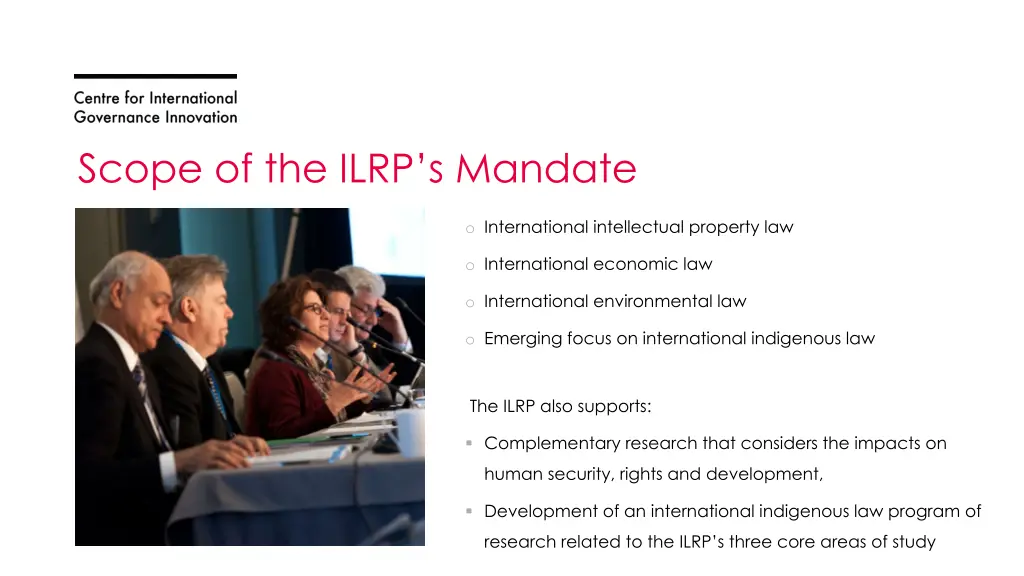 Centre for International Governance Innovation

Scope of the ILRP's Mandate

o International intellectual property law

o International economic law

o International environmental law

o Emerging focus on international indigenous law

The ILRP also supports:

▪ Complementary research that considers the impacts on human security, rights and development,

▪ Development of an international indigenous law program of research related to the ILRP's three core areas of study